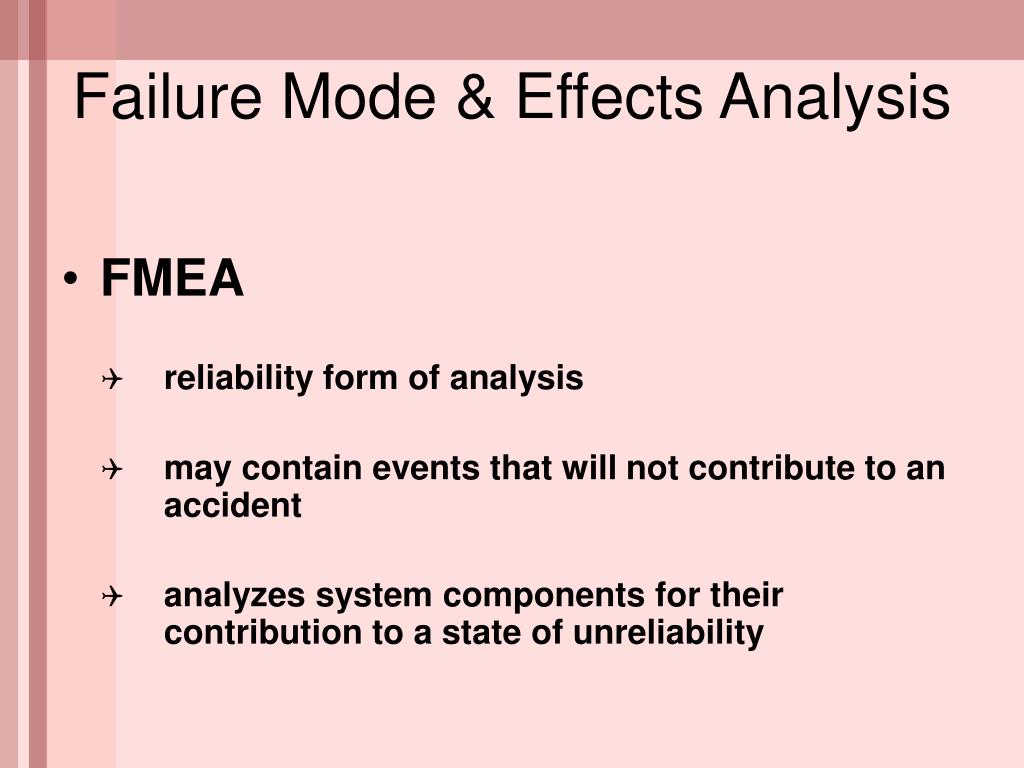 Failure Mode & Effects Analysis

• FMEA

✈ reliability form of analysis

✈ may contain events that will not contribute to an accident

✈ analyzes system components for their contribution to a state of unreliability